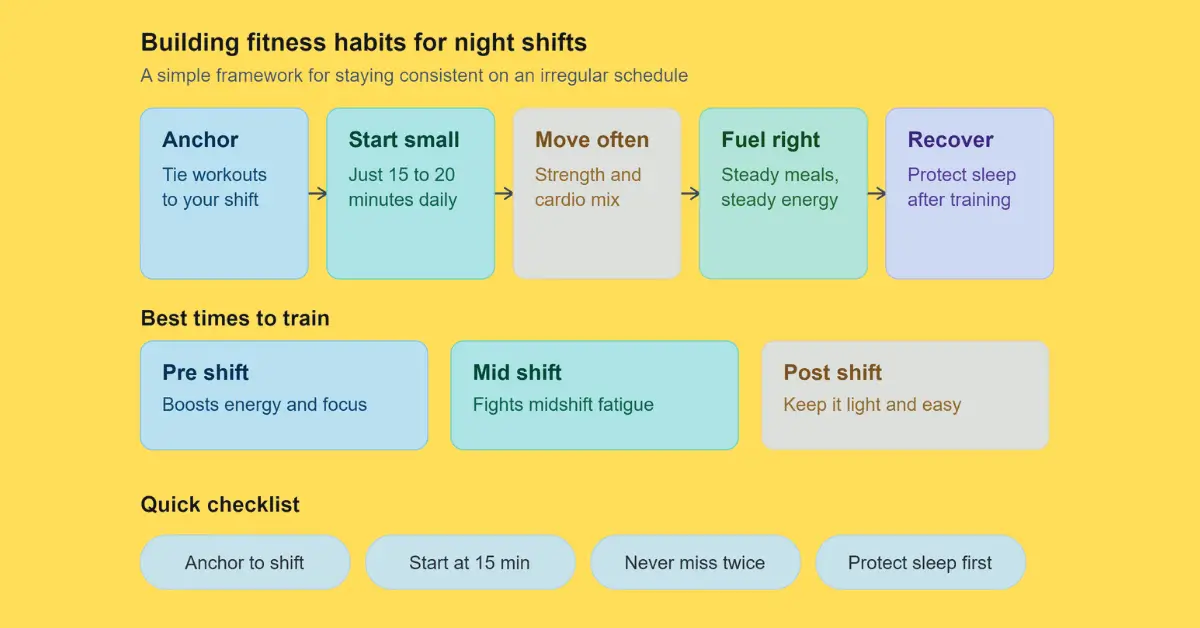 Building fitness habits for night shifts
A simple framework for staying consistent on an irregular schedule

Anchor
Tie workouts to your shift

Start small
Just 15 to 20 minutes daily

Move often
Strength and cardio mix

Fuel right
Steady meals, steady energy

Recover
Protect sleep after training

Best times to train

Pre shift
Boosts energy and focus

Mid shift
Fights midshift fatigue

Post shift
Keep it light and easy

Quick checklist

Anchor to shift

Start at 15 min

Never miss twice

Protect sleep first